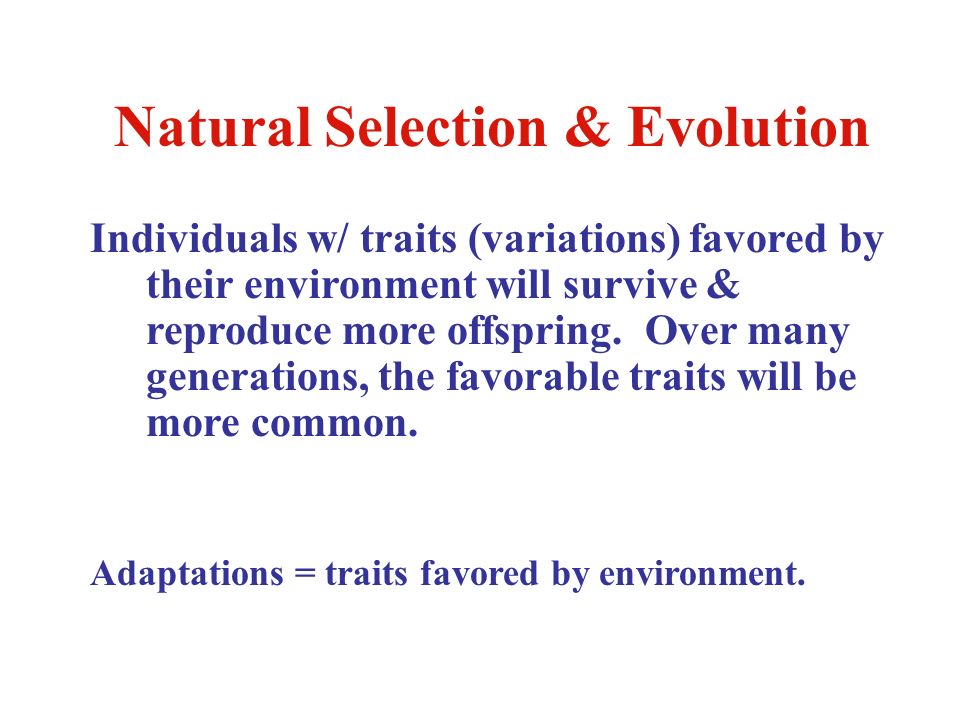 Natural Selection & Evolution

Individuals w/ traits (variations) favored by their environment will survive & reproduce more offspring. Over many generations, the favorable traits will be more common.

Adaptations = traits favored by environment.